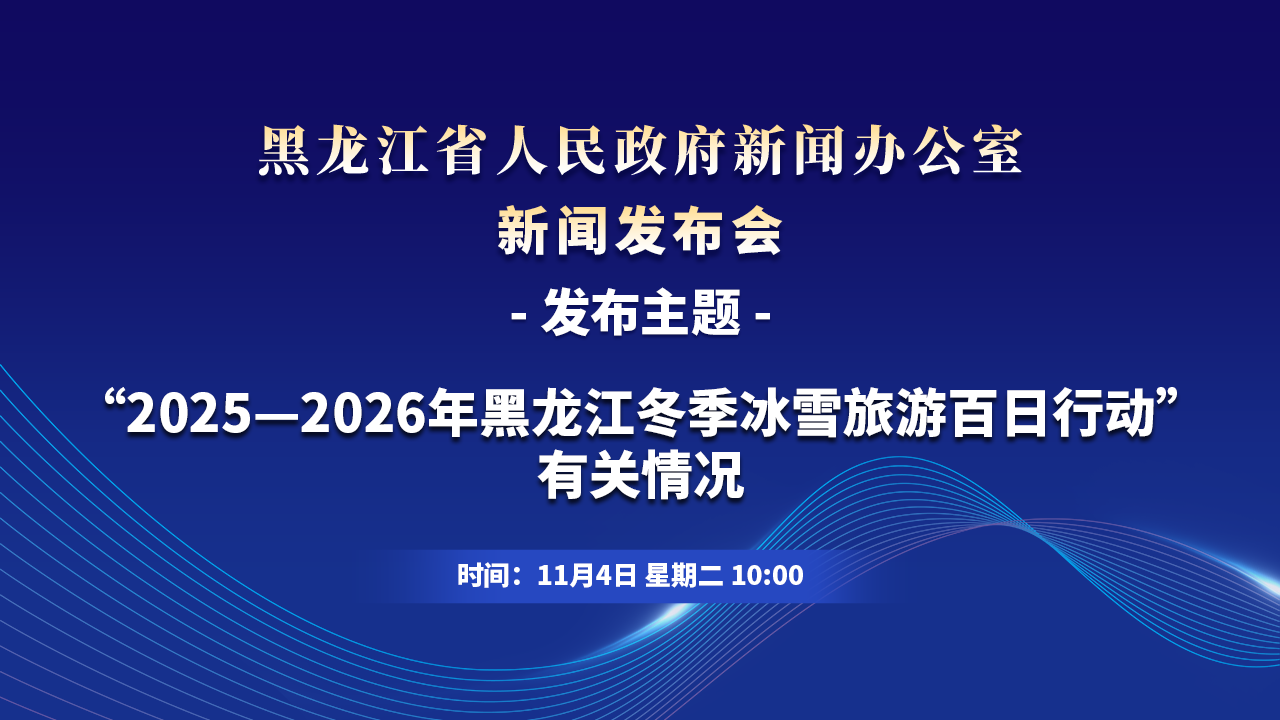 黑龙江省人民政府新闻办公室
新闻发布会
- 发布主题 -
“2025—2026年黑龙江冬季冰雪旅游百日行动”有关情况
时间：11月4日 星期二 10:00